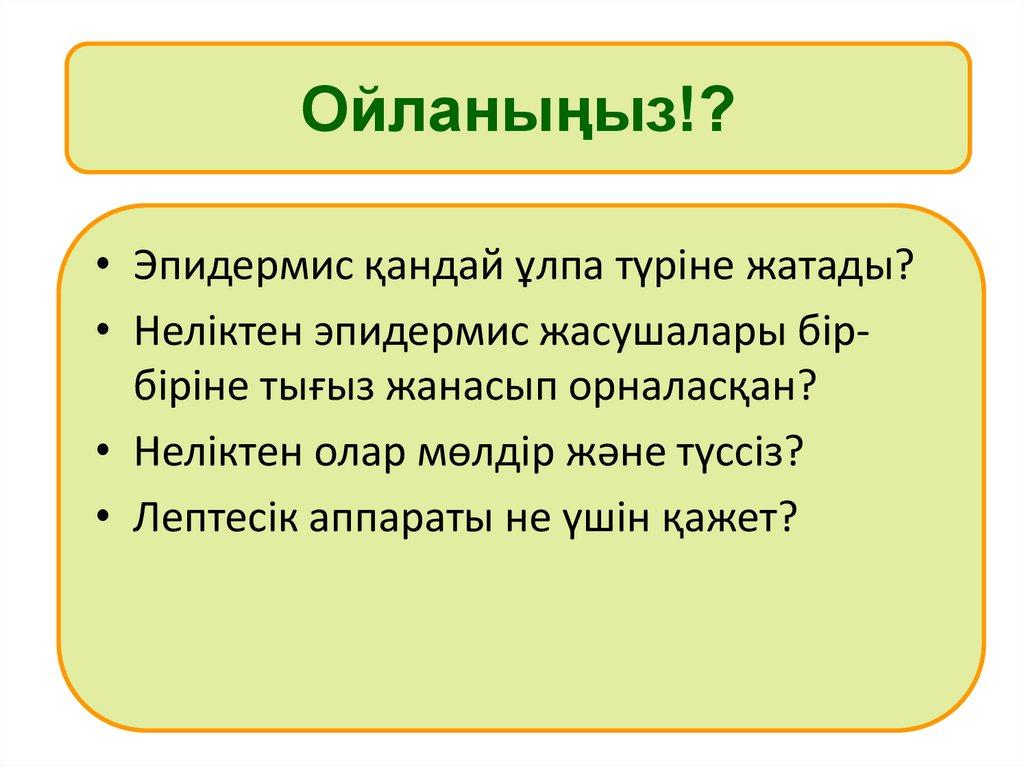 Ойланыңыз!?

• Эпидермис қандай ұлпа түріне жатады?
• Неліктен эпидермис жасушалары бір-біріне тығыз жанасып орналасқан?
• Неліктен олар мөлдір және түссіз?
• Лептесік аппараты не үшін қажет?